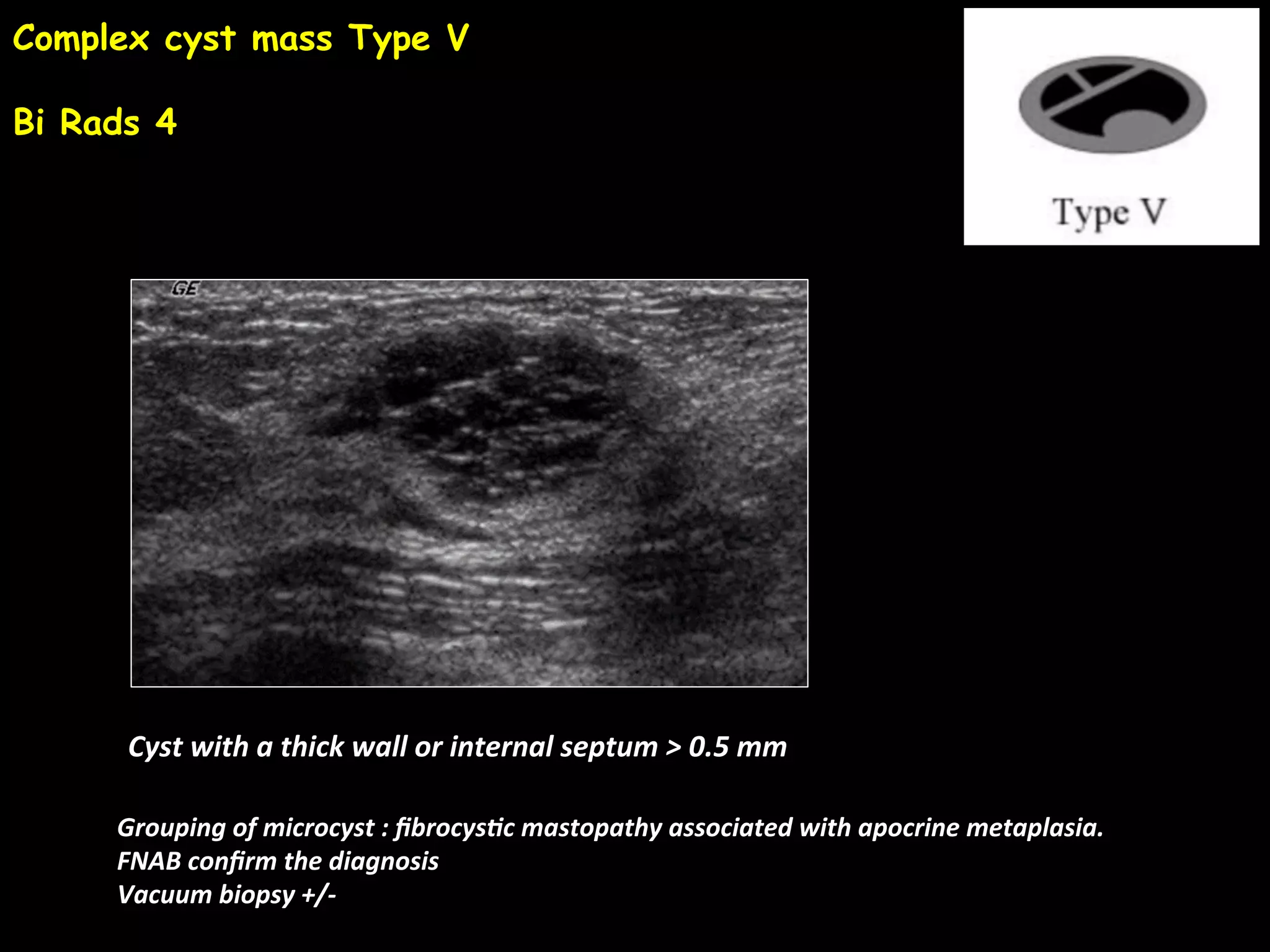 Complex cyst mass Type V

Bi Rads 4

Type V

GE

Cyst with a thick wall or internal septum > 0.5 mm

Grouping of microcyst : fibrocystic mastopathy associated with apocrine metaplasia.
FNAB confirm the diagnosis
Vacuum biopsy +/-